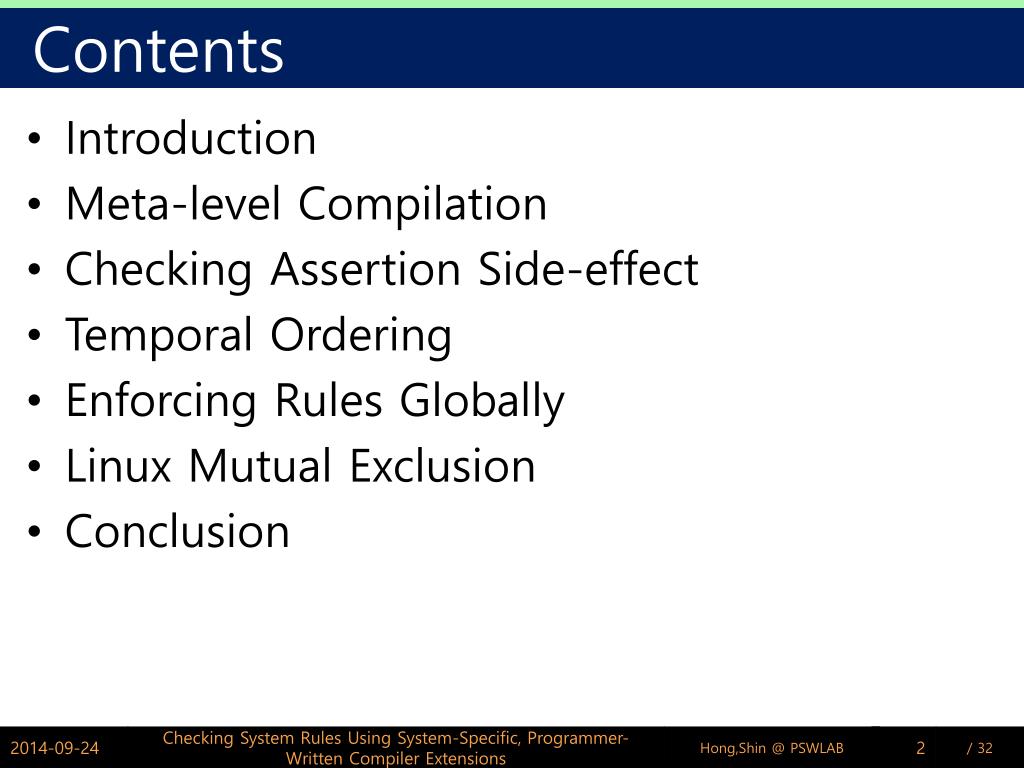 Contents

• Introduction
• Meta-level Compilation
• Checking Assertion Side-effect
• Temporal Ordering
• Enforcing Rules Globally
• Linux Mutual Exclusion
• Conclusion

2014-09-24 Checking System Rules Using System-Specific, Programmer-Written Compiler Extensions Hong,Shin @ PSWLAB 2 / 32